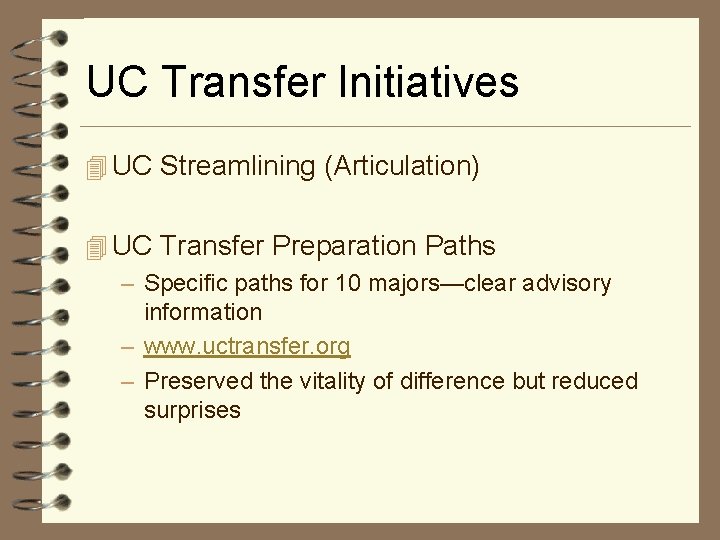 UC Transfer Initiatives

UC Streamlining (Articulation)

UC Transfer Preparation Paths

– Specific paths for 10 majors—clear advisory information

– www.uctransfer.org

– Preserved the vitality of difference but reduced surprises